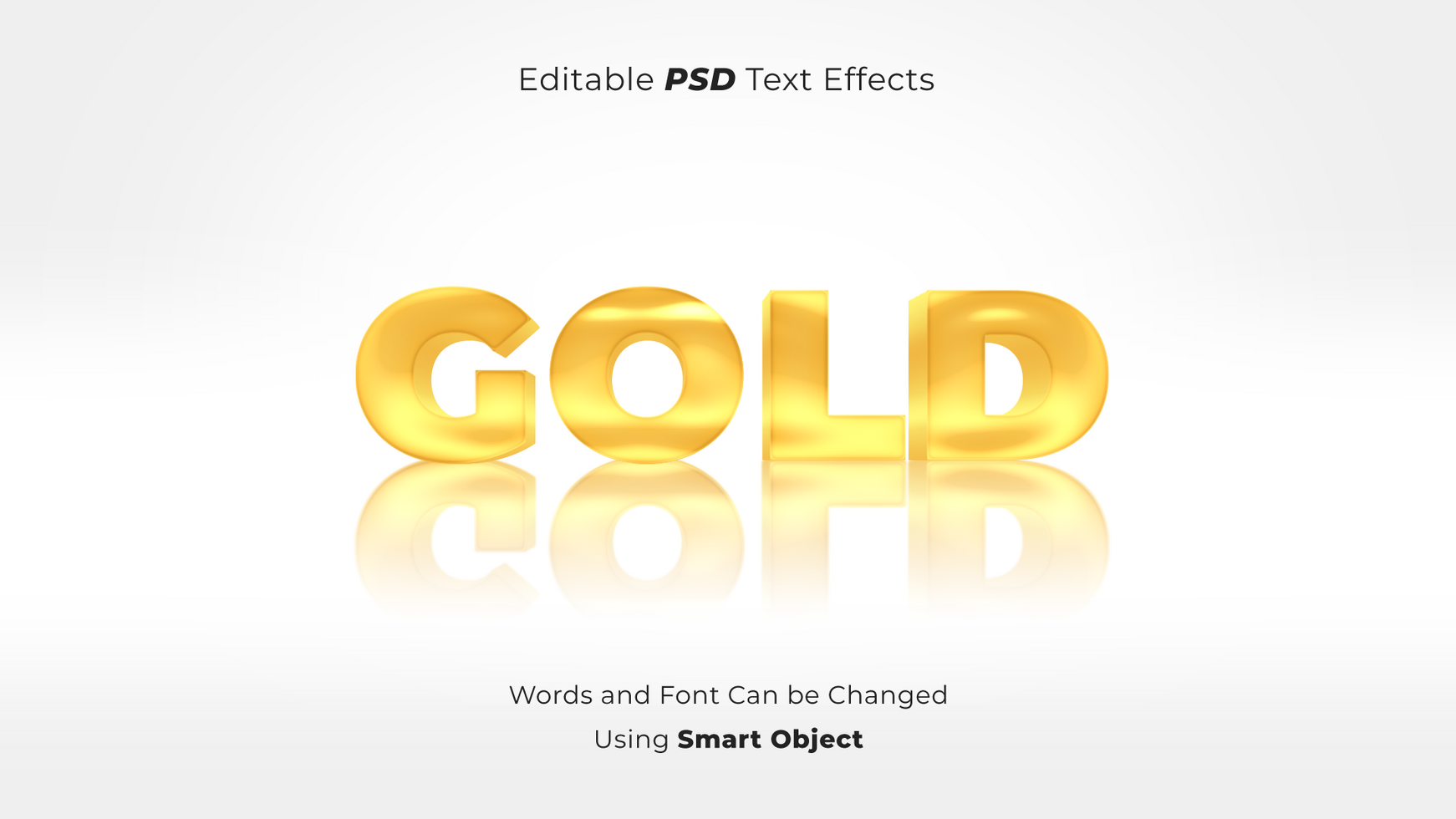 Editable PSD Text Effects

GOLD

Words and Font Can be Changed
Using Smart Object